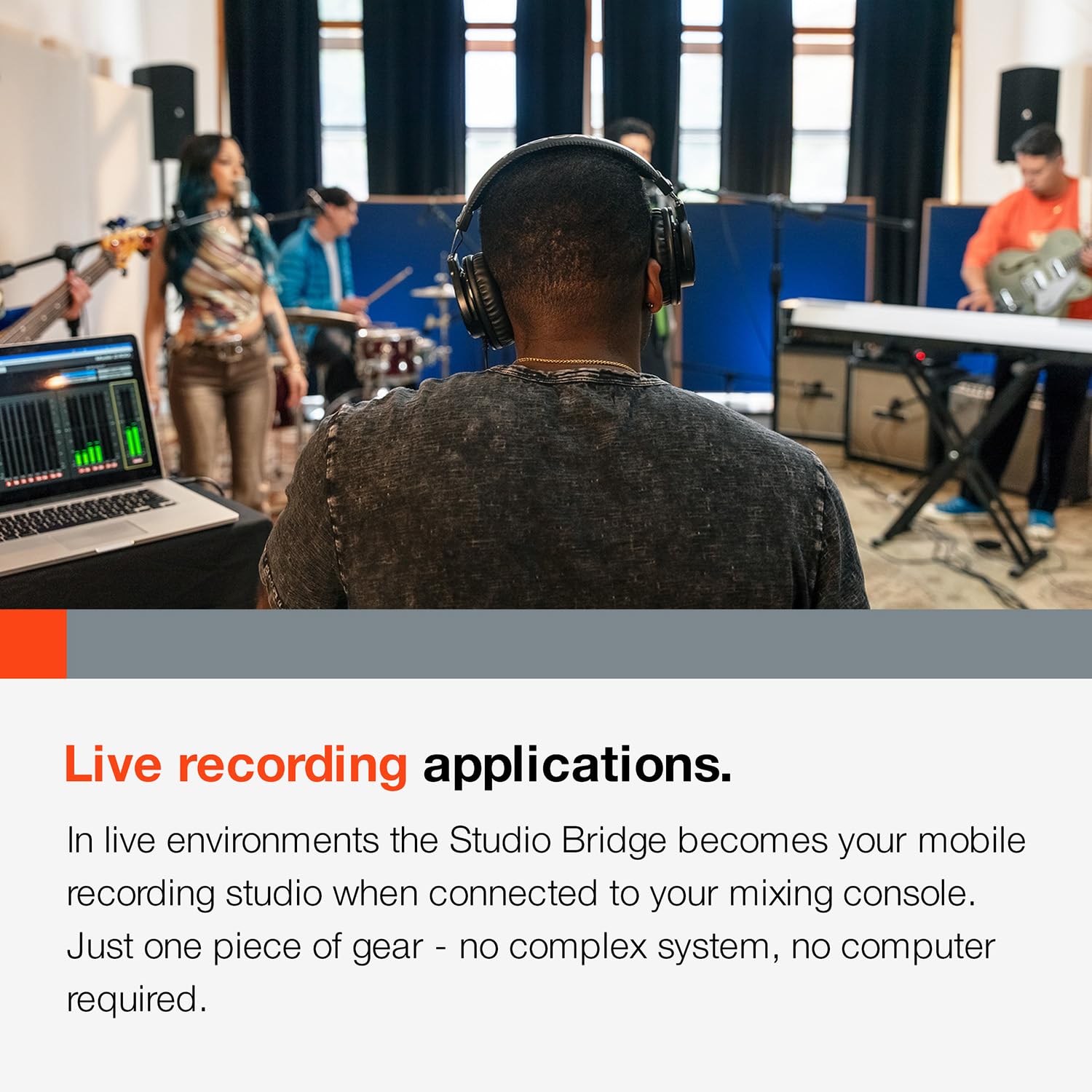 Live recording applications.

In live environments the Studio Bridge becomes your mobile recording studio when connected to your mixing console. Just one piece of gear - no complex system, no computer required.